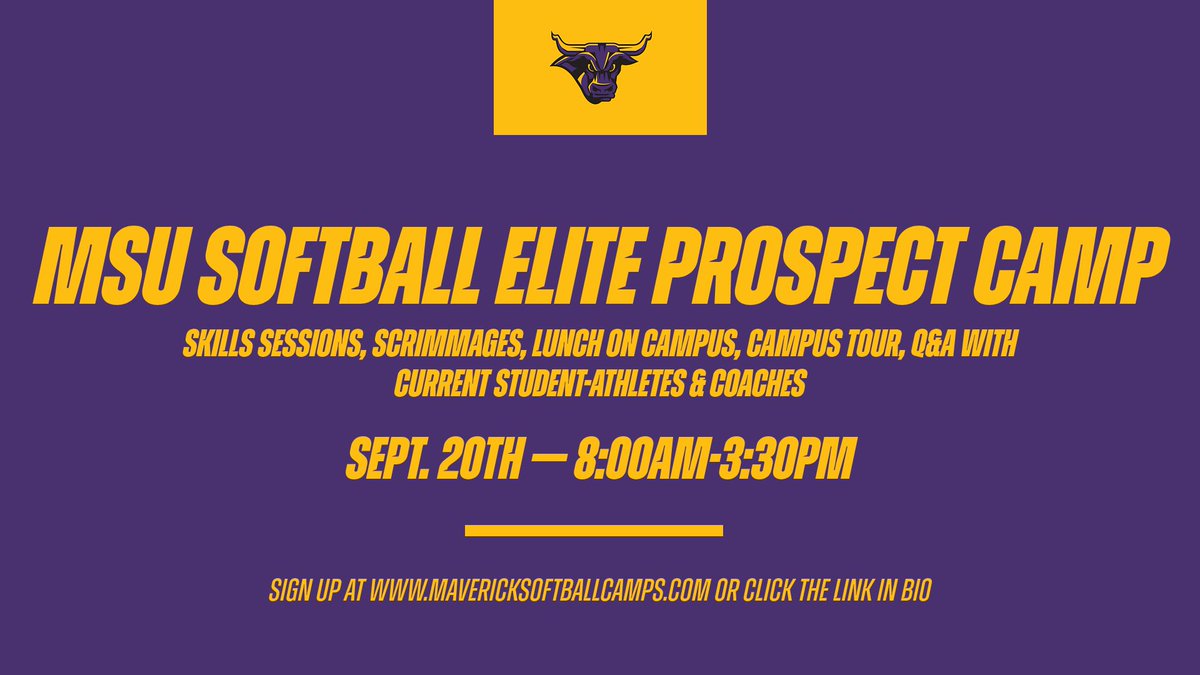 MSU SOFTBALL ELITE PROSPECT CAMP

SKILLS SESSIONS, SCRIMMAGES, LUNCH ON CAMPUS, CAMPUS TOUR, Q&A WITH CURRENT STUDENT-ATHLETES & COACHES

SEPT. 20TH — 8:00AM-3:30PM

SIGN UP AT WWW.MAVERICKSOFTBALLCAMPS.COM OR CLICK THE LINK IN BIO